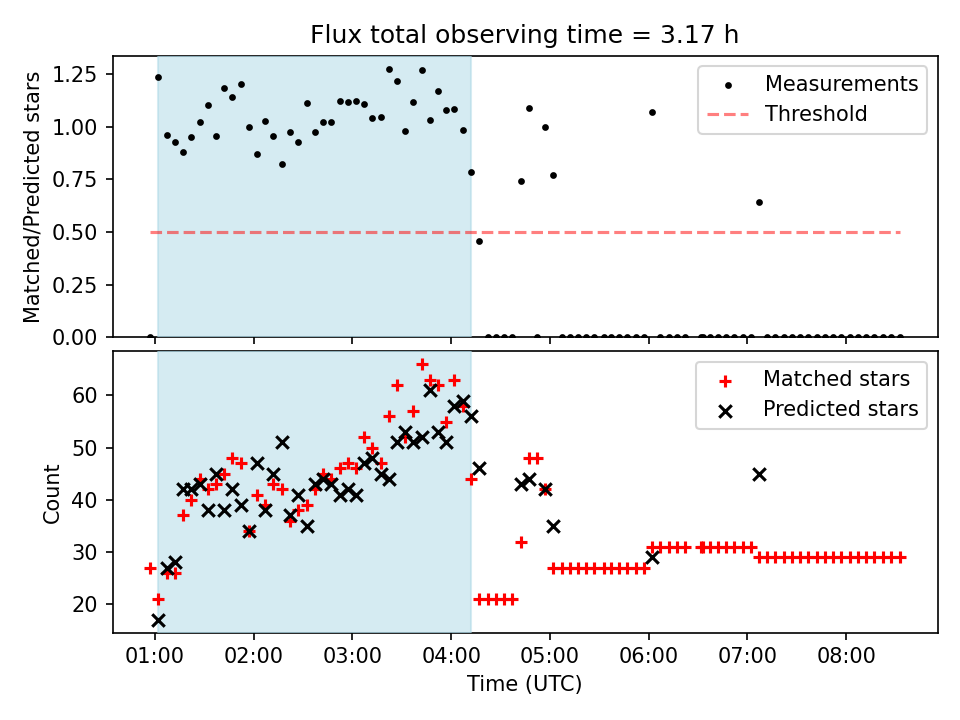 Flux total observing time = 3.17 h

Matched/Predicted stars

1.25
1.00
0.75
0.50
0.25
0.00

Measurements
Threshold

Count

60
50
40
30
20

Matched stars
Predicted stars

01:00 02:00 03:00 04:00 05:00 06:00 07:00 08:00

Time (UTC)